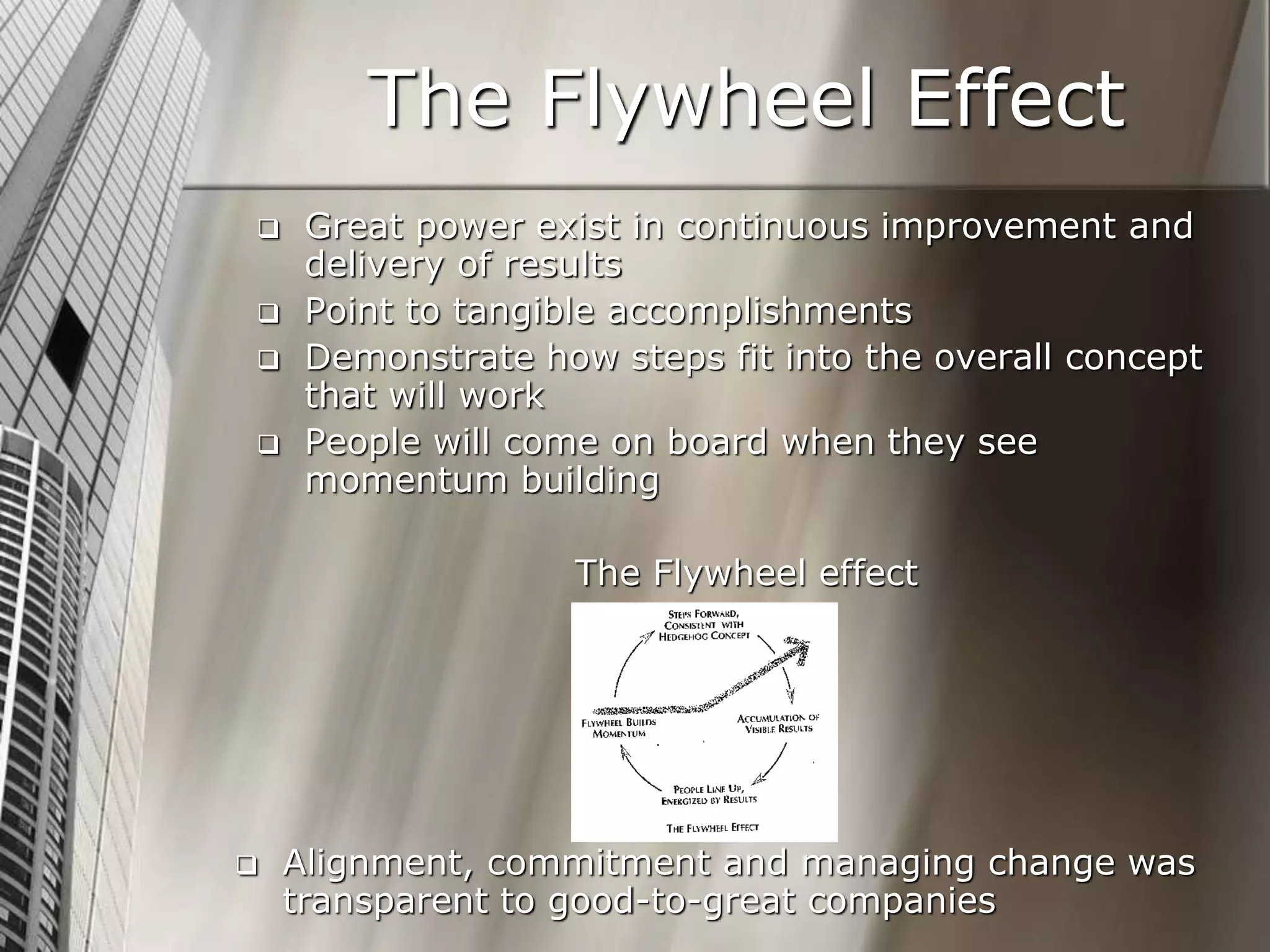 The Flywheel Effect

❑ Great power exist in continuous improvement and delivery of results
❑ Point to tangible accomplishments
❑ Demonstrate how steps fit into the overall concept that will work
❑ People will come on board when they see momentum building

The Flywheel effect

STEPS FORWARD, CONSISTENT WITH HEDGEHOG CONCEPT

ACCUMULATION OF VISIBLE RESULTS

PEOPLE LINE UP, ENERGIZED BY RESULTS

FLYWHEEL BUILDS MOMENTUM

THE FLYWHEEL EFFECT

❑ Alignment, commitment and managing change was transparent to good-to-great companies